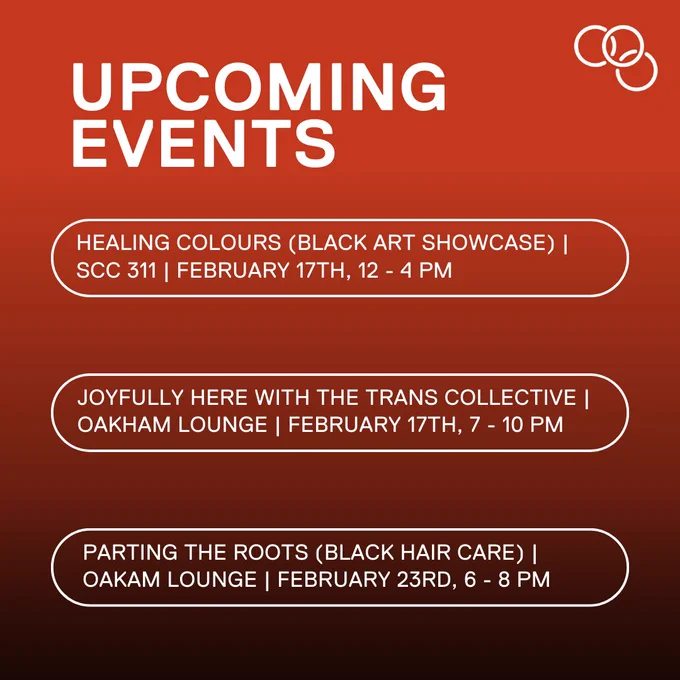 UPCOMING EVENTS

HEALING COLOURS (BLACK ART SHOWCASE) | SCC 311 | FEBRUARY 17TH, 12 - 4 PM

JOYFULLY HERE WITH THE TRANS COLLECTIVE | OAKHAM LOUNGE | FEBRUARY 17TH, 7 - 10 PM

PARTING THE ROOTS (BLACK HAIR CARE) | OAKAM LOUNGE | FEBRUARY 23RD, 6 - 8 PM